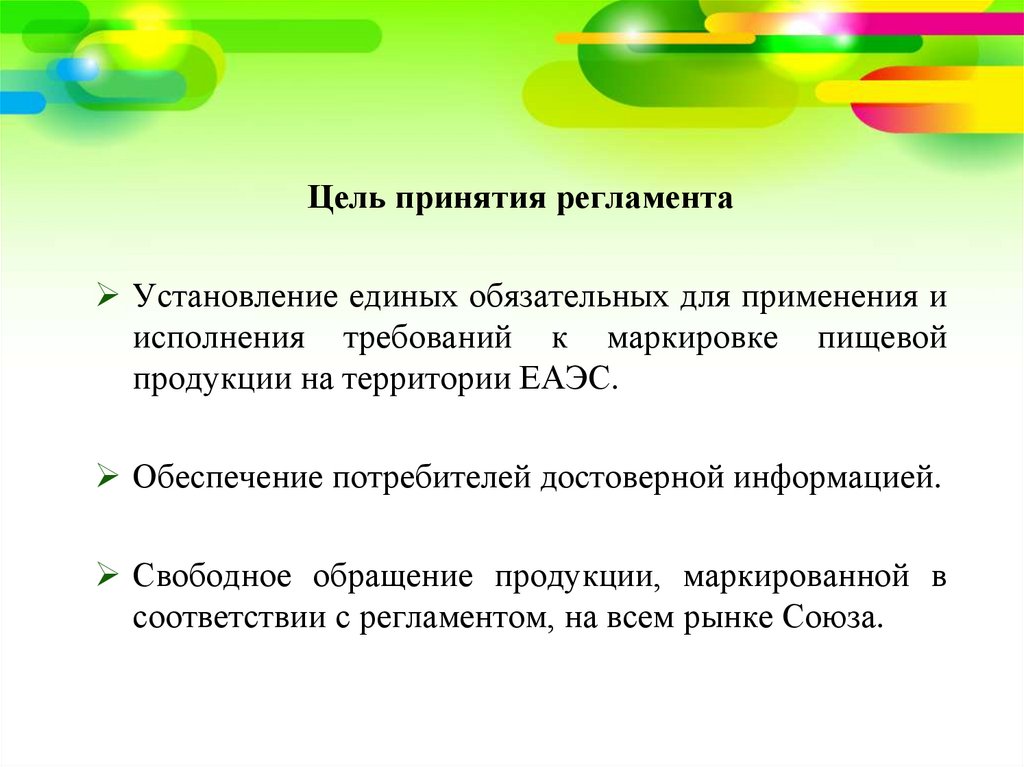 Цель принятия регламента

➢ Установление единых обязательных для применения и исполнения требований к маркировке пищевой продукции на территории ЕАЭС.

➢ Обеспечение потребителей достоверной информацией.

➢ Свободное обращение продукции, маркированной в соответствии с регламентом, на всем рынке Союза.